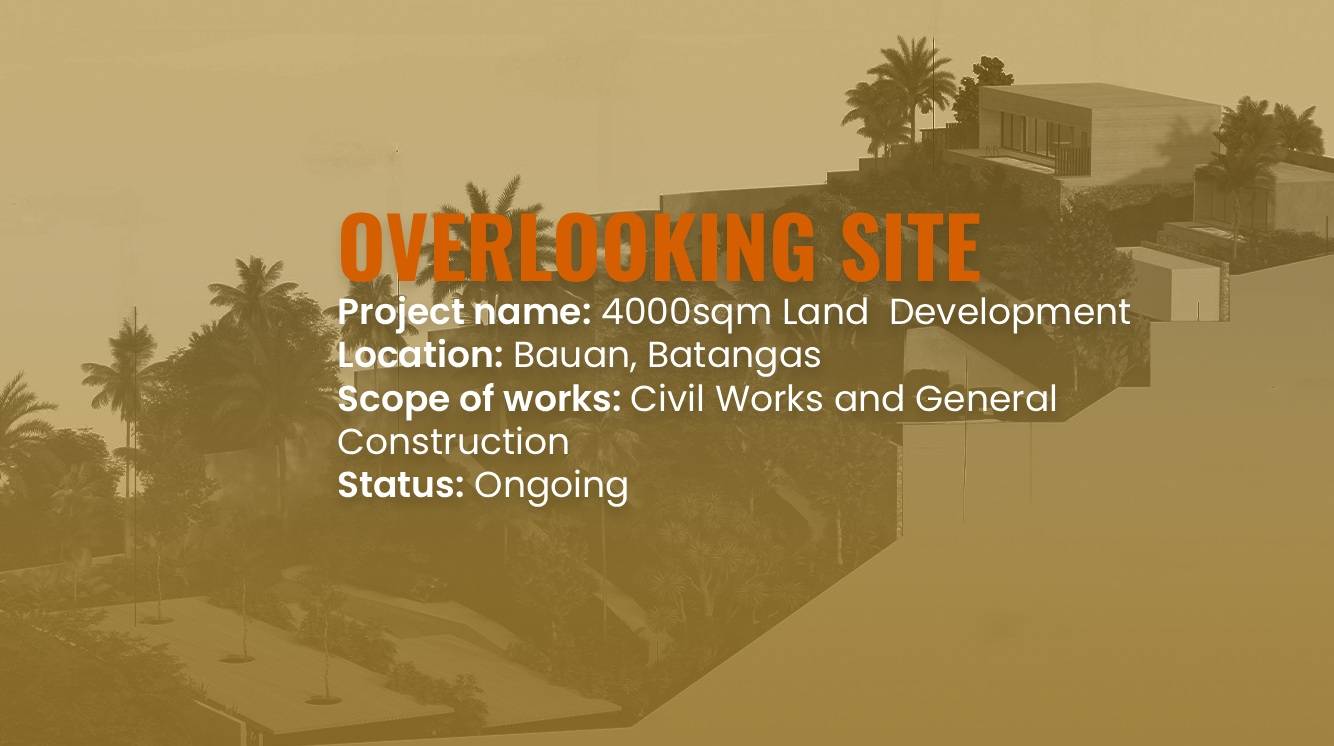 OVERLOOKING SITE

Project name: 4000sqm Land Development
Location: Bauan, Batangas
Scope of works: Civil Works and General Construction
Status: Ongoing